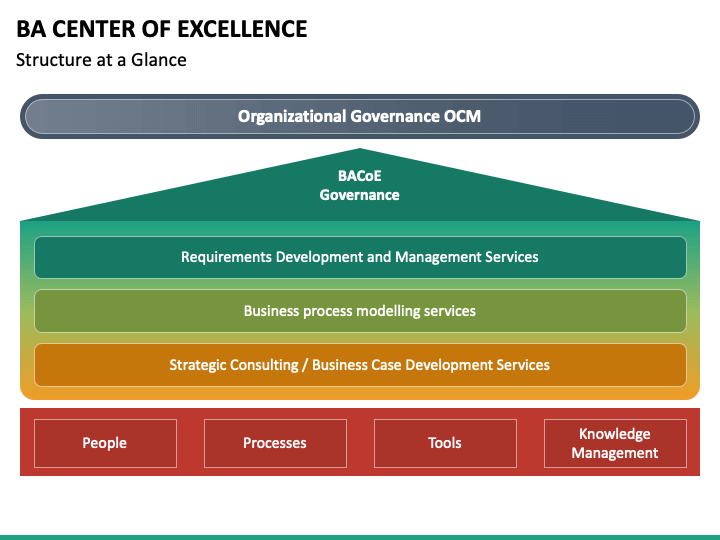 BA CENTER OF EXCELLENCE

Structure at a Glance

Organizational Governance OCM

BACoE
Governance

Requirements Development and Management Services

Business process modelling services

Strategic Consulting / Business Case Development Services

People

Processes

Tools

Knowledge Management